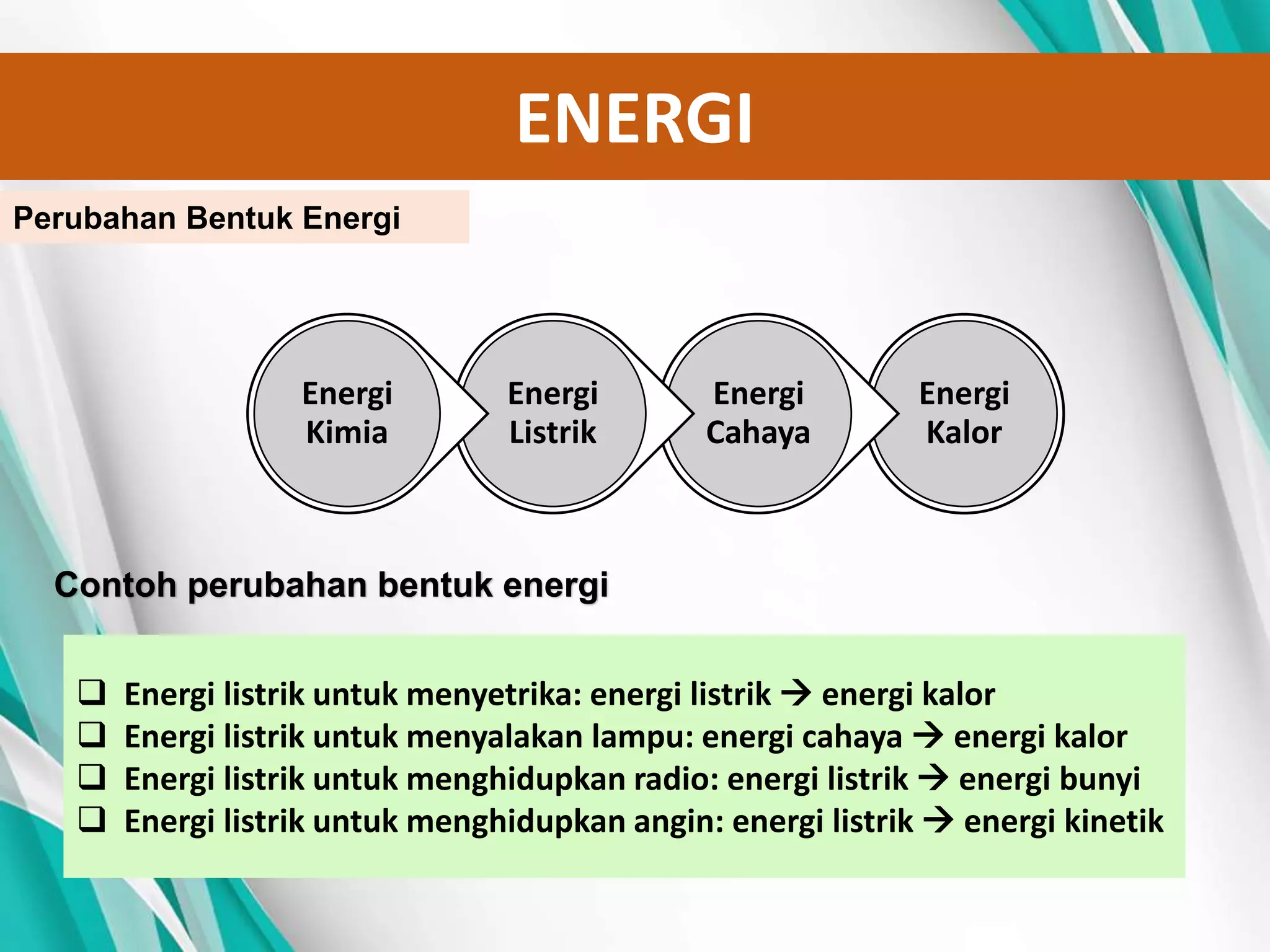 ENERGI

Perubahan Bentuk Energi

Energi Kimia

Energi Listrik

Energi Cahaya

Energi Kalor

Contoh perubahan bentuk energi

❑ Energi listrik untuk menyetrika: energi listrik → energi kalor
❑ Energi listrik untuk menyalakan lampu: energi cahaya → energi kalor
❑ Energi listrik untuk menghidupkan radio: energi listrik → energi bunyi
❑ Energi listrik untuk menghidupkan angin: energi listrik → energi kinetik